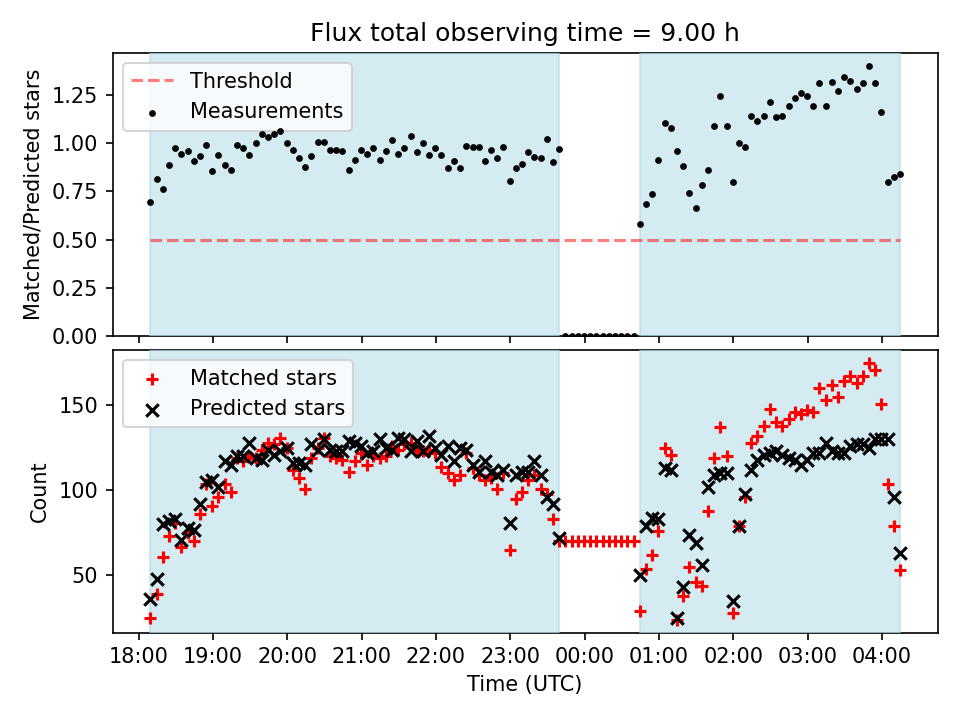 Flux total observing time = 9.00 h

Threshold
Measurements

Matched/Predicted stars

1.25
1.00
0.75
0.50
0.25
0.00

Matched stars
Predicted stars

Count

150
100
50

18:00 19:00 20:00 21:00 22:00 23:00 00:00 01:00 02:00 03:00 04:00

Time (UTC)